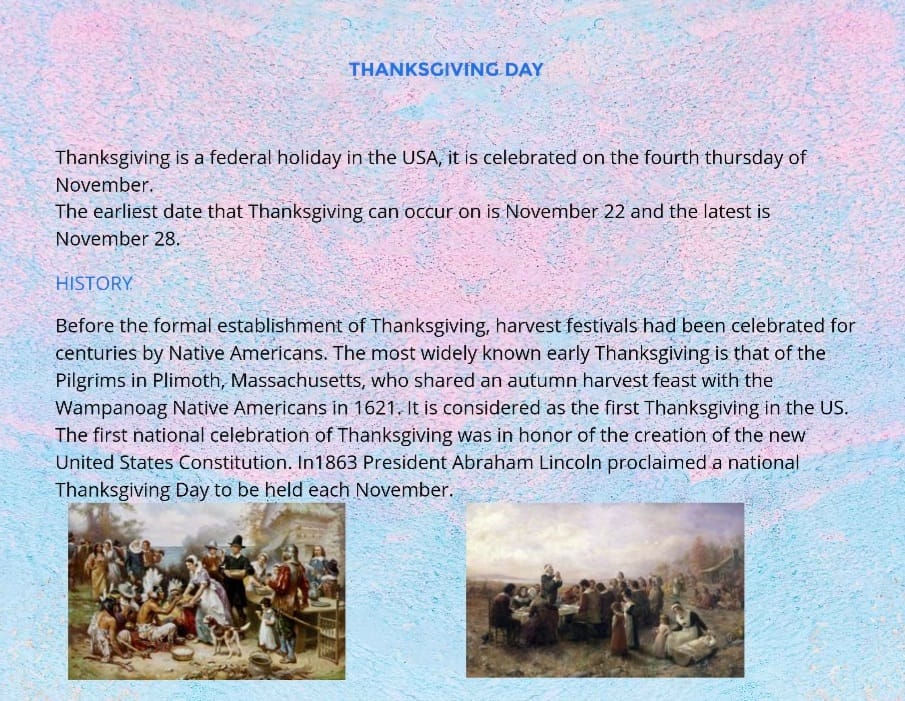 THANKSGIVING DAY

Thanksgiving is a federal holiday in the USA, it is celebrated on the fourth thursday of November.
The earliest date that Thanksgiving can occur on is November 22 and the latest is November 28.

HISTORY

Before the formal establishment of Thanksgiving, harvest festivals had been celebrated for centuries by Native Americans. The most widely known early Thanksgiving is that of the Pilgrims in Plimoth, Massachusetts, who shared an autumn harvest feast with the Wampanoag Native Americans in 1621. It is considered as the first Thanksgiving in the US. The first national celebration of Thanksgiving was in honor of the creation of the new United States Constitution. In1863 President Abraham Lincoln proclaimed a national Thanksgiving Day to be held each November.